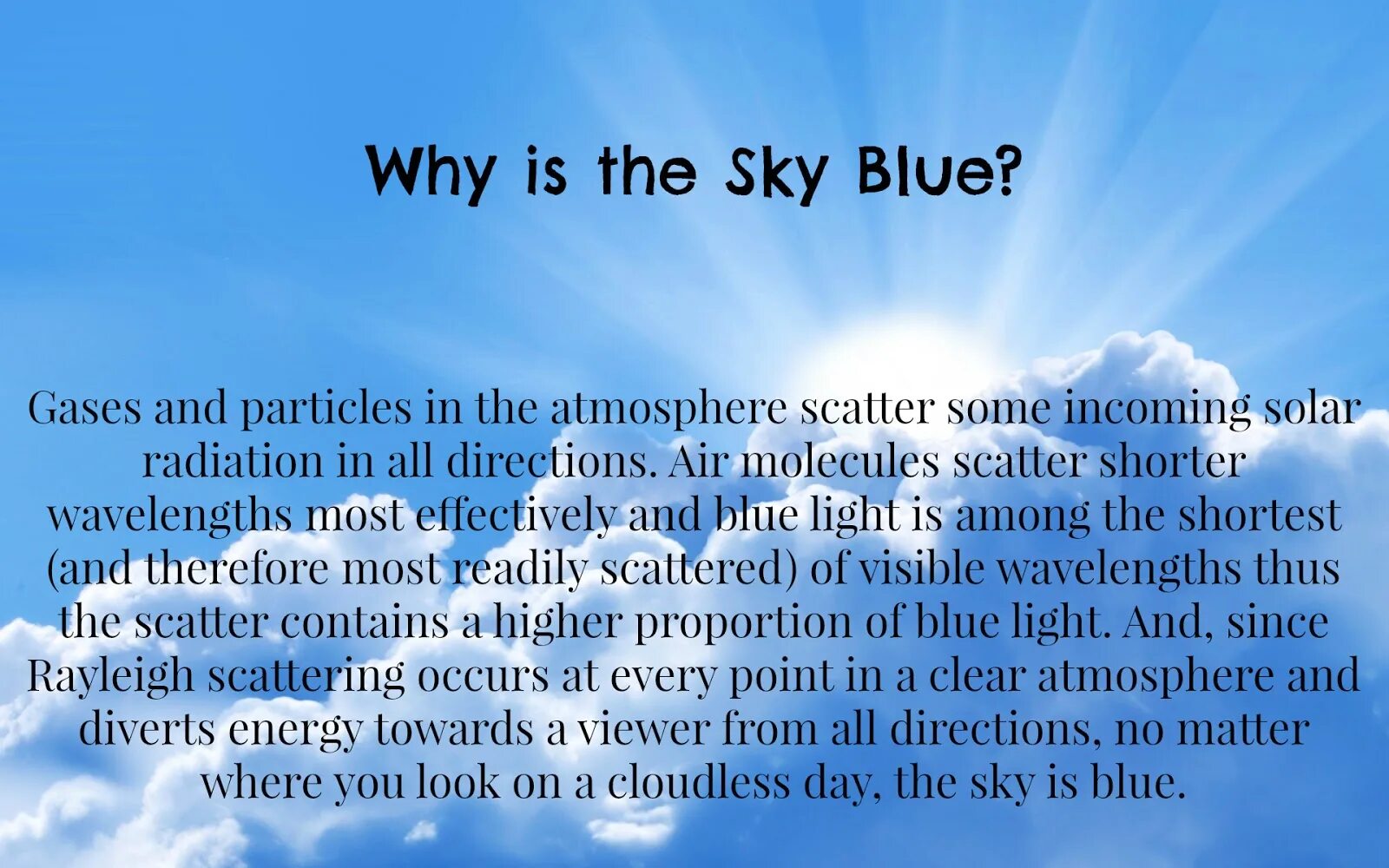 Why is the Sky Blue?

Gases and particles in the atmosphere scatter some incoming solar radiation in all directions. Air molecules scatter shorter wavelengths most effectively and blue light is among the shortest (and therefore most readily scattered) of visible wavelengths thus the scatter contains a higher proportion of blue light. And, since Rayleigh scattering occurs at every point in a clear atmosphere and diverts energy towards a viewer from all directions, no matter where you look on a cloudless day, the sky is blue.